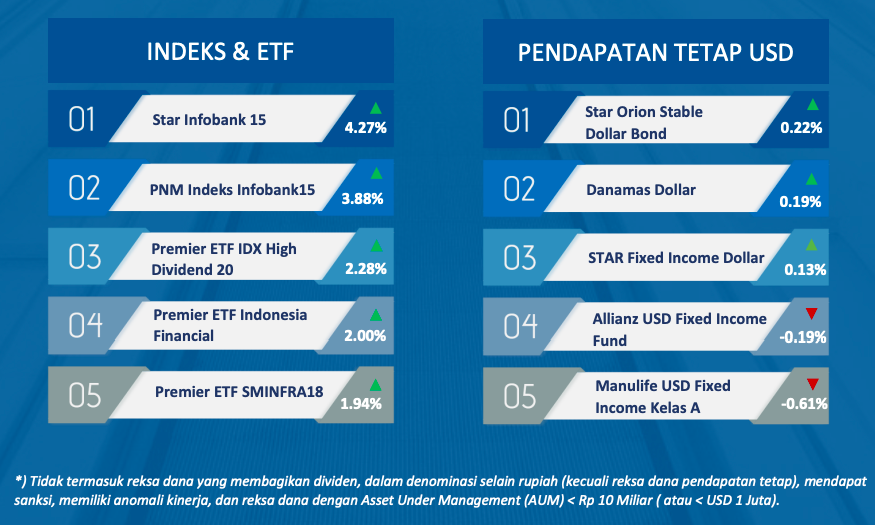 INDEKS & ETF

01 Star Infobank 15 4.27%

02 PNM Indeks Infobank15 3.88%

03 Premier ETF IDX High Dividend 20 2.28%

04 Premier ETF Indonesia Financial 2.00%

05 Premier ETF SMINFRA18 1.94%

PENDAPATAN TETAP USD

01 Star Orion Stable Dollar Bond 0.22%

02 Danamas Dollar 0.19%

03 STAR Fixed Income Dollar 0.13%

04 Allianz USD Fixed Income Fund -0.19%

05 Manulife USD Fixed Income Kelas A -0.61%

*) Tidak termasuk reksa dana yang membagikan dividen, dalam denominasi selain rupiah (kecuali reksa dana pendapatan tetap), mendapat sanksi, memiliki anomali kinerja, dan reksa dana dengan Asset Under Management (AUM) < Rp 10 Miliar ( atau < USD 1 Juta).